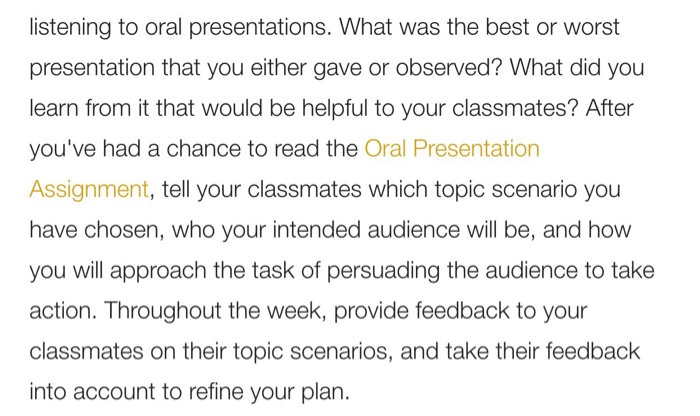 listening to oral presentations. What was the best or worst presentation that you either gave or observed? What did you learn from it that would be helpful to your classmates? After you've had a chance to read the Oral Presentation Assignment, tell your classmates which topic scenario you have chosen, who your intended audience will be, and how you will approach the task of persuading the audience to take action. Throughout the week, provide feedback to your classmates on their topic scenarios, and take their feedback into account to refine your plan.